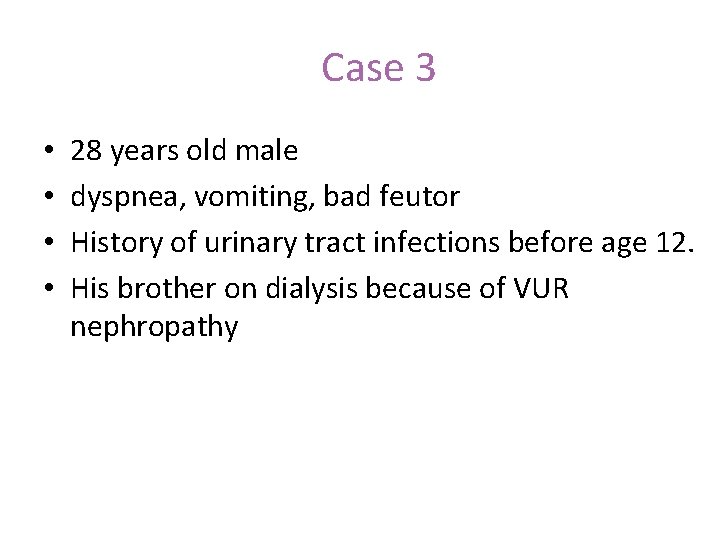 Case 3

• 28 years old male
• dyspnea, vomiting, bad feutor
• History of urinary tract infections before age 12.
• His brother on dialysis because of VUR nephropathy